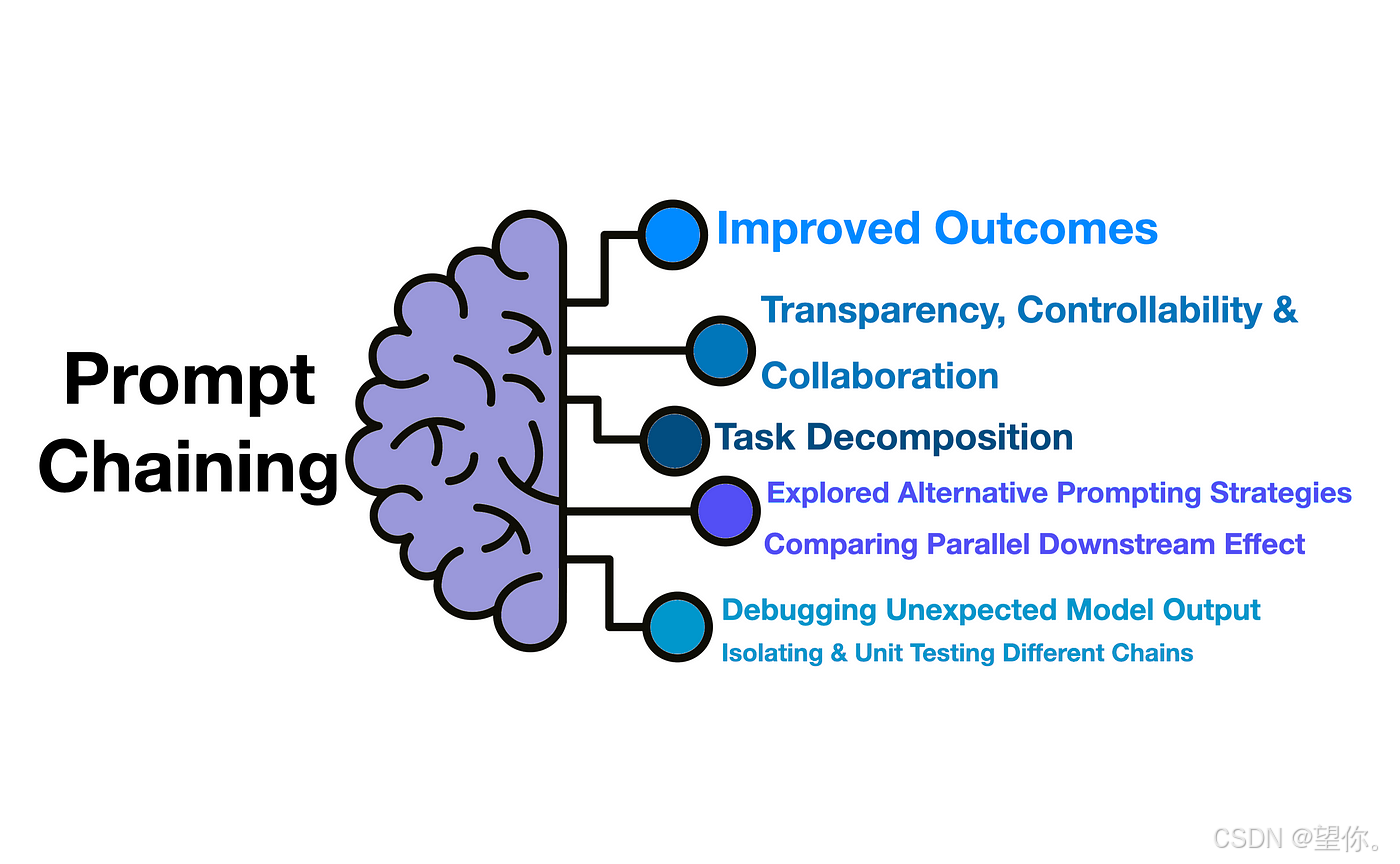 Prompt Chaining

Improved Outcomes

Transparency, Controllability & Collaboration

Task Decomposition

Explored Alternative Prompting Strategies
Comparing Parallel Downstream Effect

Debugging Unexpected Model Output
Isolating & Unit Testing Different Chains

CSDN @望你。